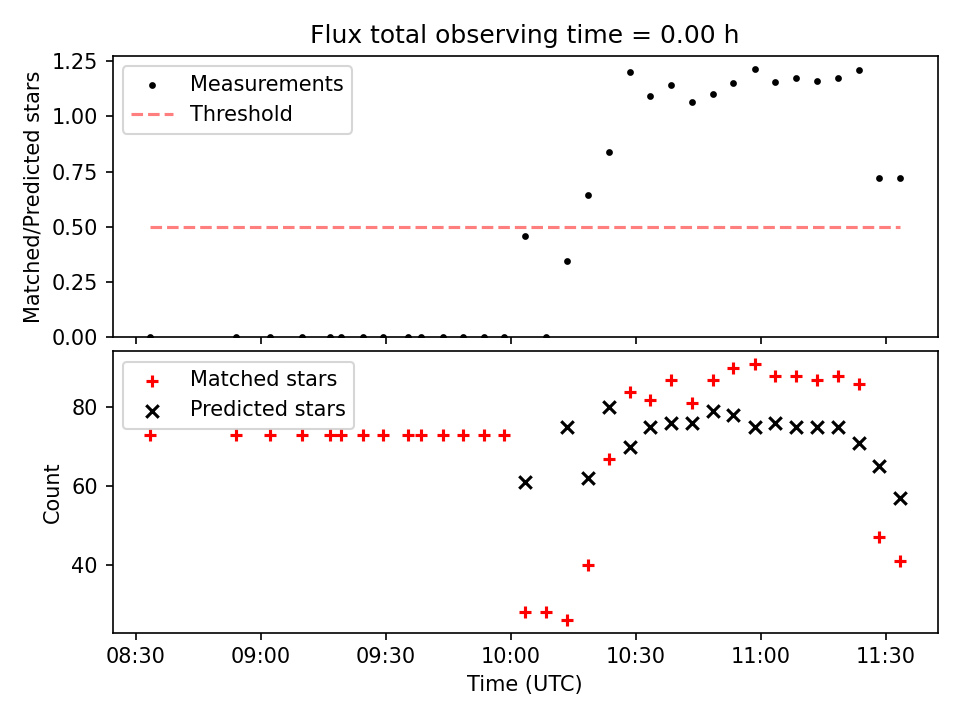 Flux total observing time = 0.00 h

Measurements
Threshold

Matched/Predicted stars

1.25
1.00
0.75
0.50
0.25
0.00

Matched stars
Predicted stars

Count

80
60
40

08:30
09:00
09:30
10:00
10:30
11:00
11:30

Time (UTC)